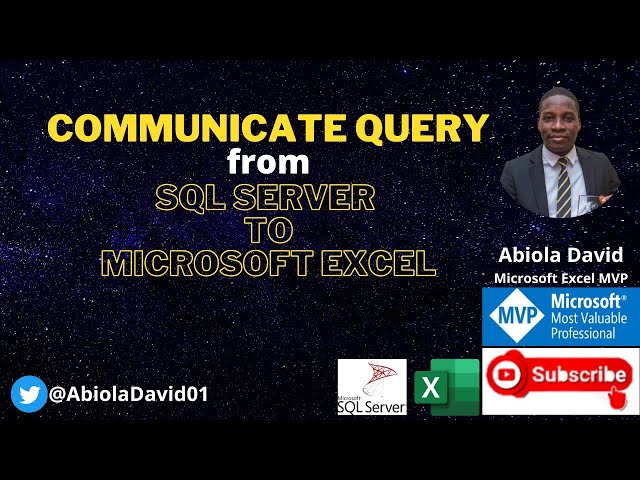 COMMUNICATE QUERY
from
SQL SERVER
TO
MICROSOFT EXCEL

Abiola David
Microsoft Excel MVP

MVP Microsoft® Most Valuable Professional

@AbiolaDavid01

Microsoft SQL Server

X

Subscribe